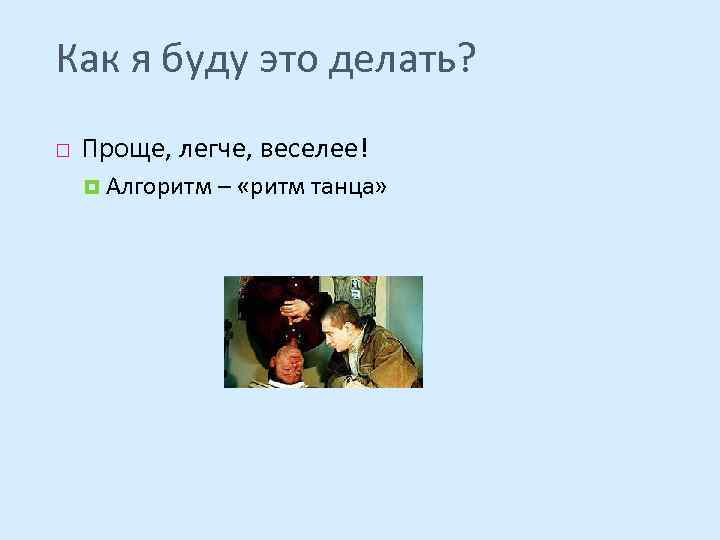 Как я буду это делать?

Проще, легче, веселее!

Алгоритм – «ритм танца»